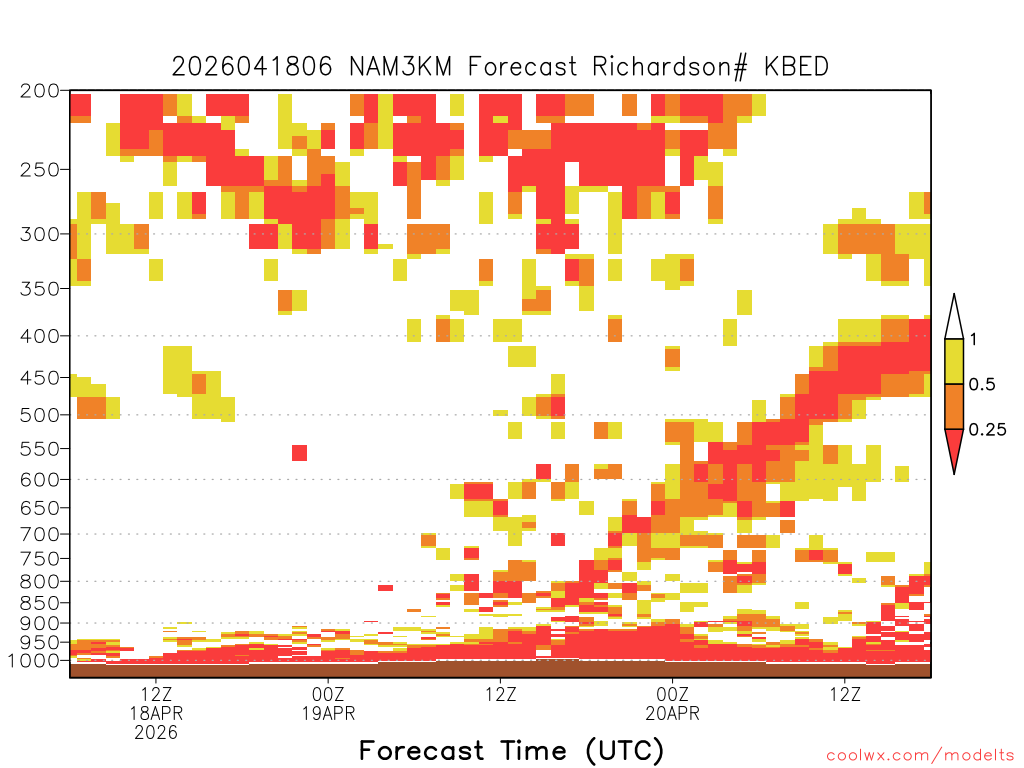 2026041806 NAM3KM Forecast Richardson# KBED

200
250
300
350
400
450
500
550
600
650
700
750
800
850
900
950
1000

1
0.5
0.25

12Z
18APR
2026
00Z
19APR
12Z
00Z
20APR
12Z

Forecast Time (UTC)

coolwx.com/modelts